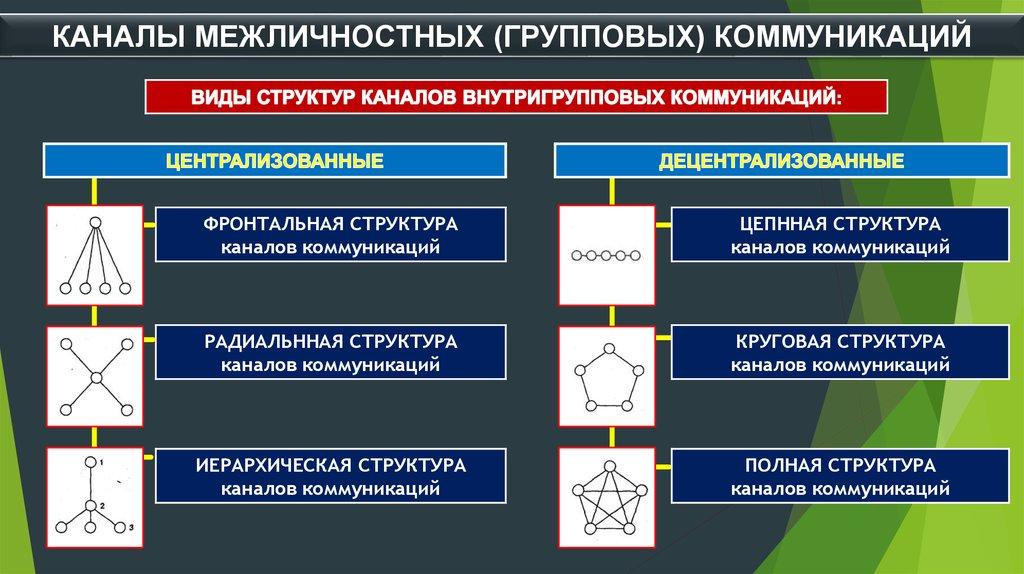 КАНАЛЫ МЕЖЛИЧНОСТНЫХ (ГРУППОВЫХ) КОММУНИКАЦИЙ

ВИДЫ СТРУКТУР КАНАЛОВ ВНУТРИГРУППОВЫХ КОММУНИКАЦИЙ:

ЦЕНТРАЛИЗОВАННЫЕ

ФРОНТАЛЬНАЯ СТРУКТУРА каналов коммуникаций

РАДИАЛЬННАЯ СТРУКТУРА каналов коммуникаций

1
2
3

ИЕРАРХИЧЕСКАЯ СТРУКТУРА каналов коммуникаций

ДЕЦЕНТРАЛИЗОВАННЫЕ

ЦЕПННАЯ СТРУКТУРА каналов коммуникаций

КРУГОВАЯ СТРУКТУРА каналов коммуникаций

ПОЛНАЯ СТРУКТУРА каналов коммуникаций